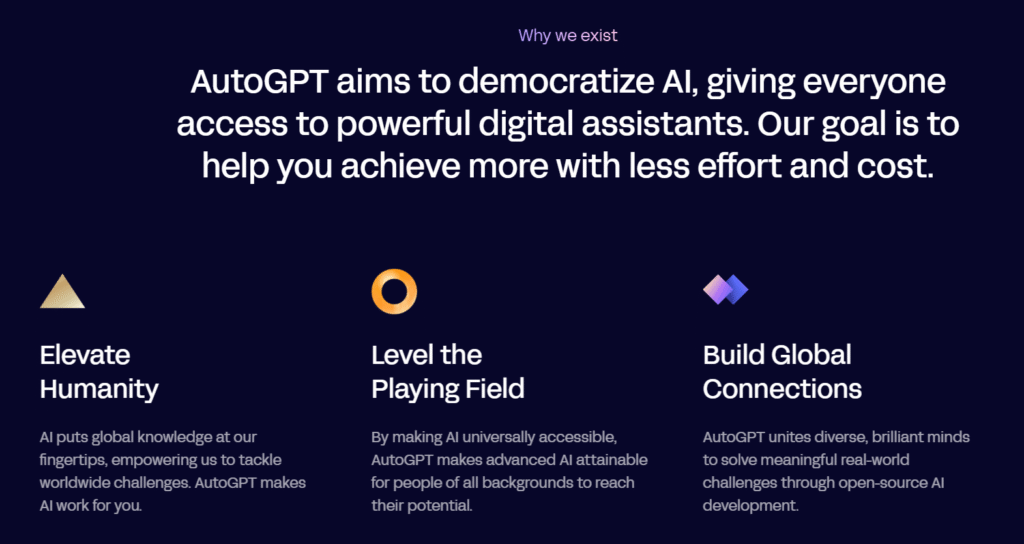 Why we exist

AutoGPT aims to democratize AI, giving everyone access to powerful digital assistants. Our goal is to help you achieve more with less effort and cost.

Elevate Humanity

AI puts global knowledge at our fingertips, empowering us to tackle worldwide challenges. AutoGPT makes AI work for you.

Level the Playing Field

By making AI universally accessible, AutoGPT makes advanced AI attainable for people of all backgrounds to reach their potential.

Build Global Connections

AutoGPT unites diverse, brilliant minds to solve meaningful real-world challenges through open-source AI development.